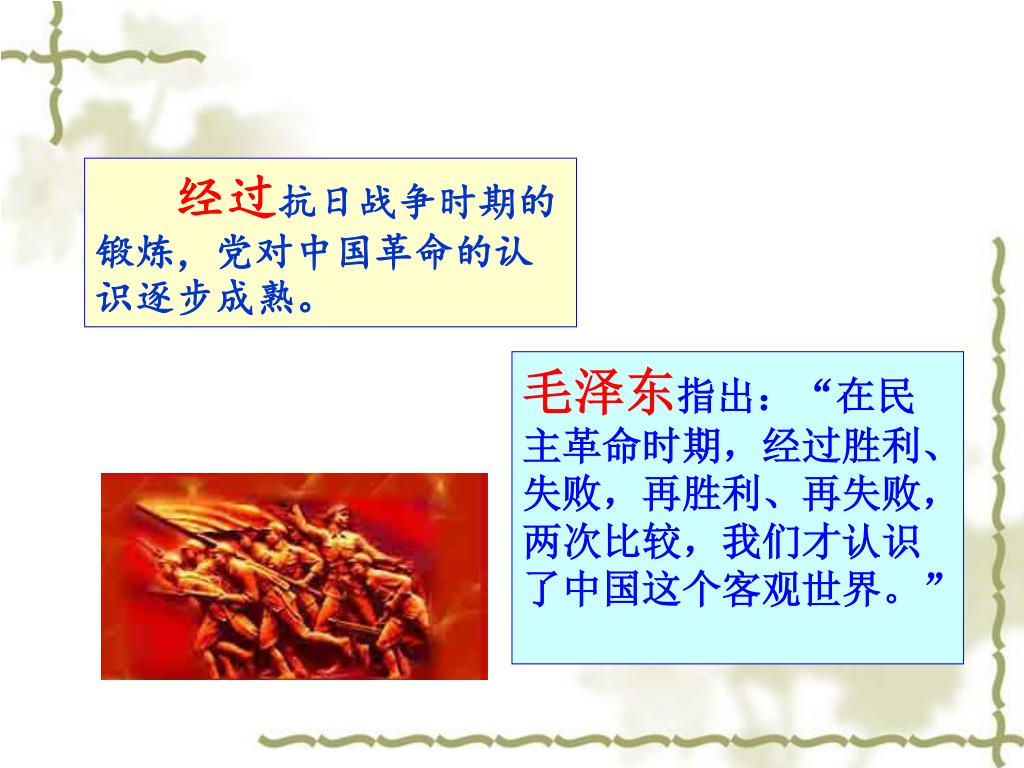 经过抗日战争时期的锻炼，党对中国革命的认识逐步成熟。

毛泽东指出：“在民主革命时期，经过胜利、失败，再胜利、再失败，两次比较，我们才认识了中国这个客观世界。”